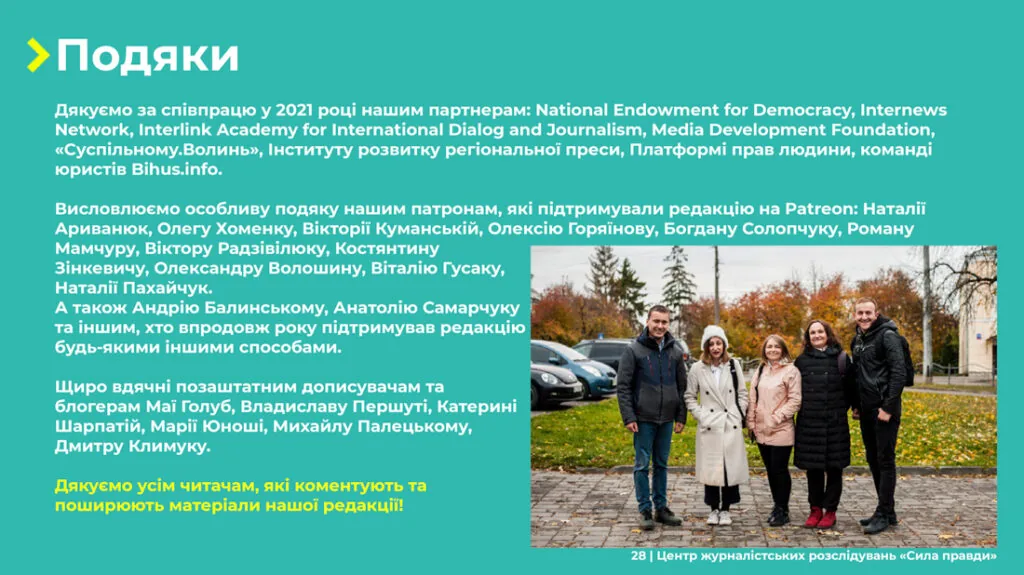 Подяки

Дякуємо за співпрацю у 2021 році нашим партнерам: National Endowment for Democracy, Internews Network, Interlink Academy for International Dialog and Journalism, Media Development Foundation, «Суспільному.Волинь», Інституту розвитку регіональної преси, Платформі прав людини, команді юристів Bihus.info.

Висловлюємо особливу подяку нашим патронам, які підтримували редакцію на Patreon: Наталії Ариванюк, Олегу Хоменку, Вікторії Куманській, Олексію Горяїнову, Богдану Солопчуку, Роману Мамчуру, Віктору Радзівілюку, Костянтину Зінкевичу, Олександру Волошину, Віталію Гусаку, Наталії Пахайчук.
А також Андрію Балинському, Анатолію Самарчуку та іншим, хто впродовж року підтримував редакцію будь-якими іншими способами.

Щиро вдячні позаштатним дописувачам та блогерам Маї Голуб, Владиславу Першуті, Катерині Шарпатій, Марії Юноші, Михайлу Палецькому, Дмитру Климуку.

Дякуємо усім читачам, які коментують та поширюють матеріали нашої редакції!

28 | Центр журналістських розслідувань «Сила правди»